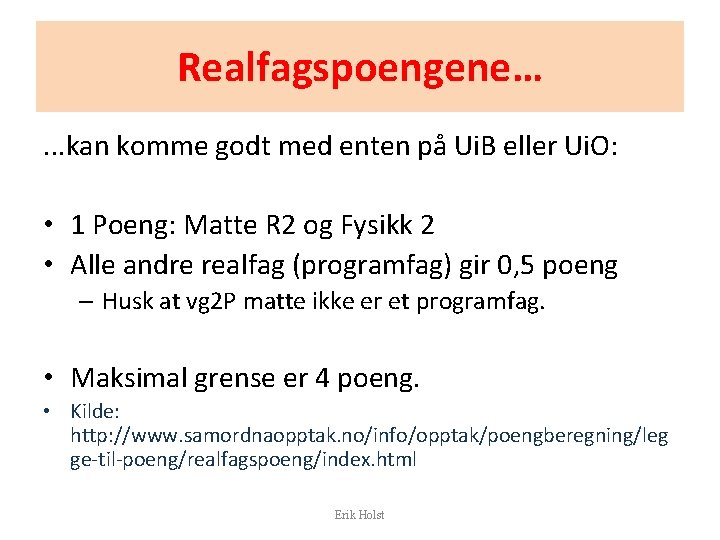 Realfagspoengene…

...kan komme godt med enten på UiB eller UiO:

• 1 Poeng: Matte R2 og Fysikk 2
• Alle andre realfag (programfag) gir 0,5 poeng
– Husk at vg2P matte ikke er et programfag.

• Maksimal grense er 4 poeng.
• Kilde: http://www.samordnaopptak.no/info/opptak/poengberegning/legge-til-poeng/realfagspoeng/index.html

Erik Holst